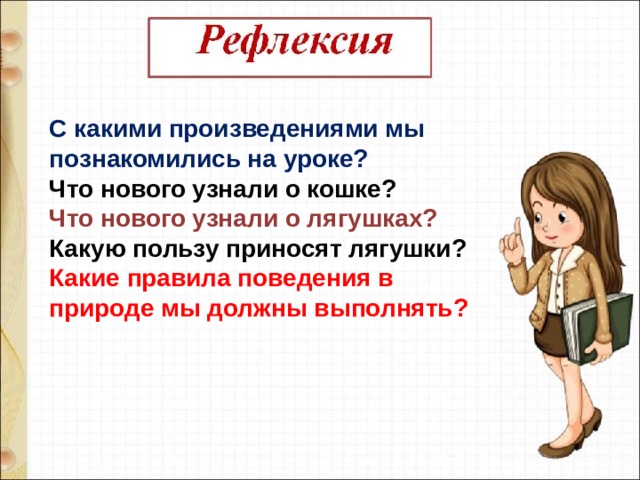 Рефлексия

С какими произведениями мы познакомились на уроке?
Что нового узнали о кошке?
Что нового узнали о лягушках?
Какую пользу приносят лягушки?
Какие правила поведения в природе мы должны выполнять?